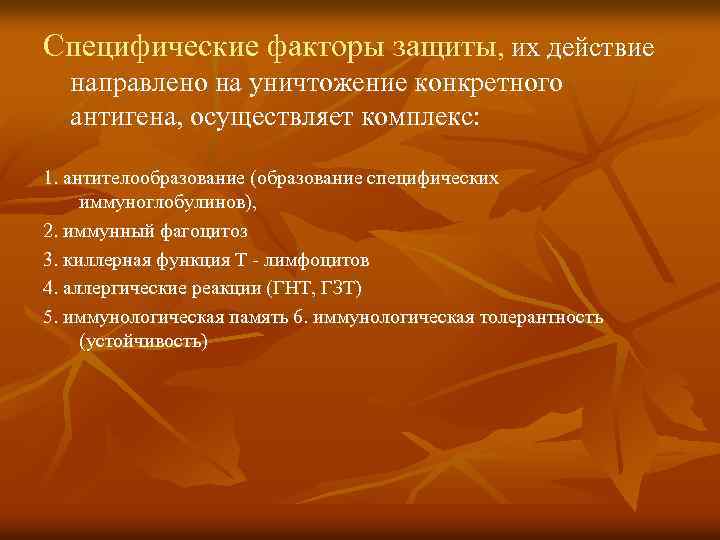 Специфические факторы защиты, их действие направлено на уничтожение конкретного антигена, осуществляет комплекс:

1. антителообразование (образование специфических иммуноглобулинов),

2. иммунный фагоцитоз

3. киллерная функция Т - лимфоцитов

4. аллергические реакции (ГНТ, ГЗТ)

5. иммунологическая память 6. иммунологическая толерантность (устойчивость)